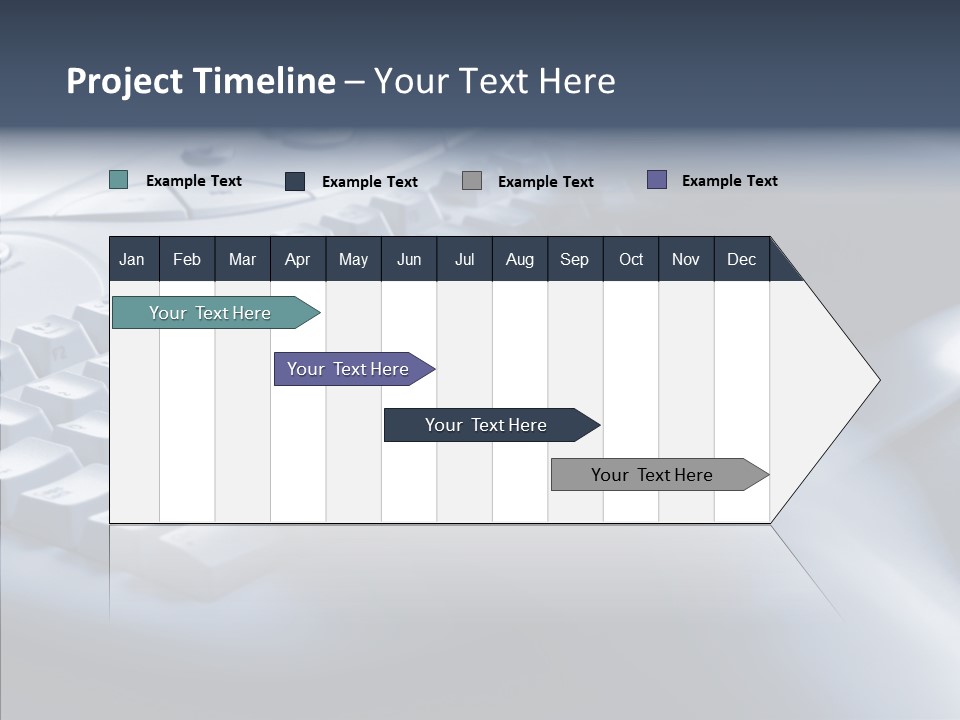 Project Timeline – Your Text Here

Example Text Example Text Example Text Example Text

| Jan | Feb | Mar | Apr | May | Jun | Jul | Aug | Sep | Oct | Nov | Dec |
|---|---|---|---|---|---|---|---|---|---|---|---|

Your Text Here

Your Text Here

Your Text Here

Your Text Here